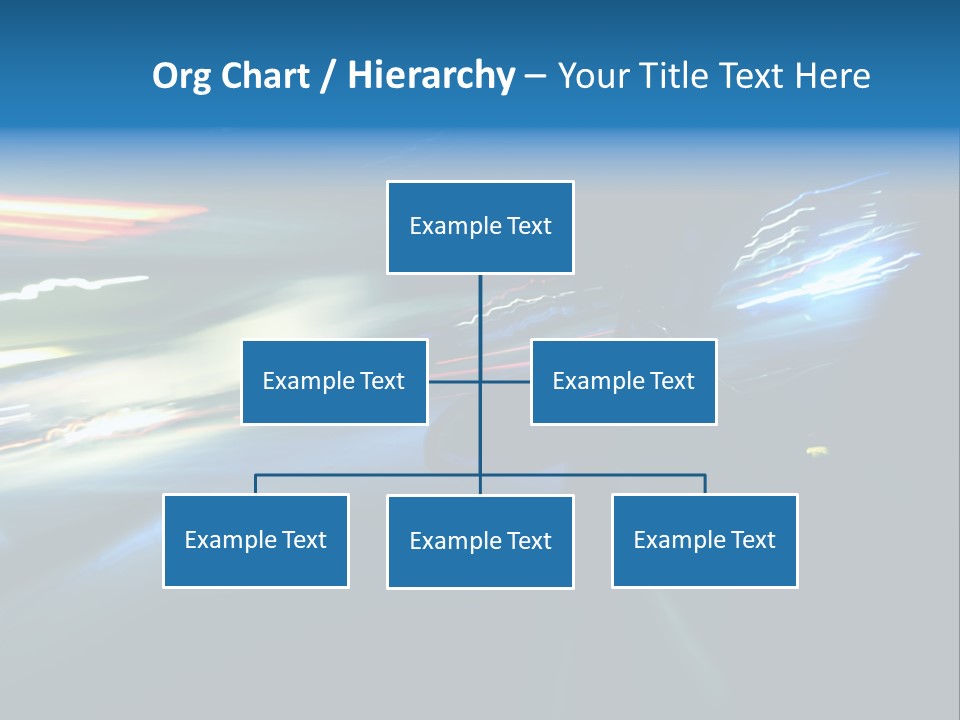 Org Chart / Hierarchy – Your Title Text Here

Example Text

Example Text

Example Text

Example Text

Example Text

Example Text